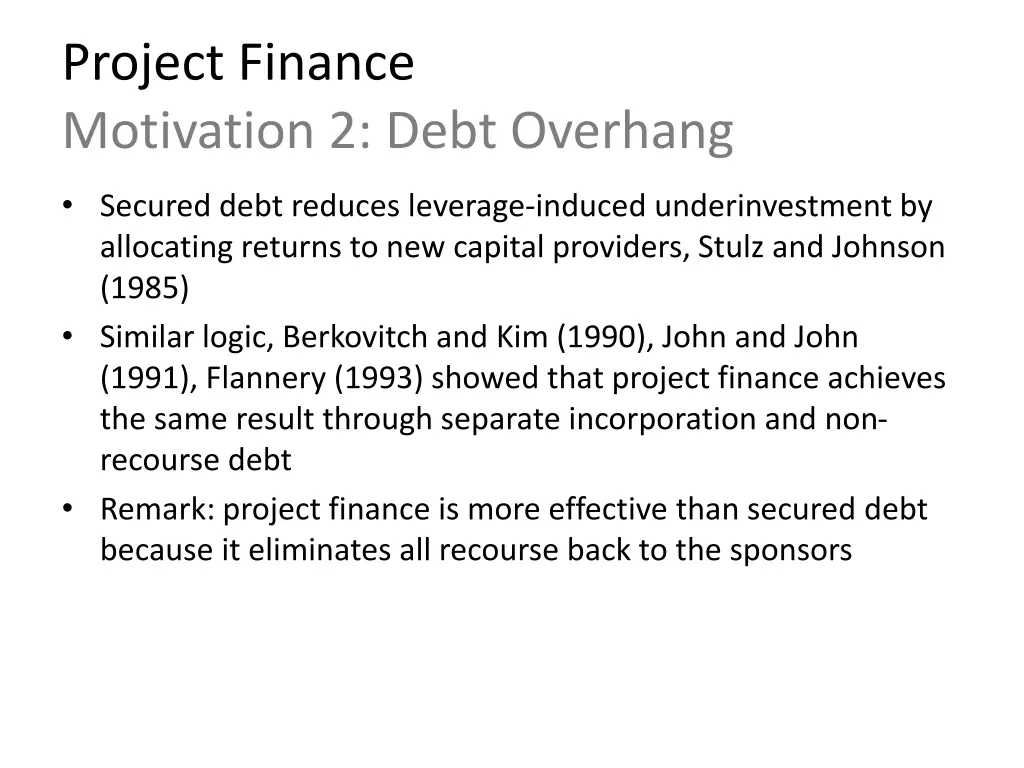 Project Finance
Motivation 2: Debt Overhang

• Secured debt reduces leverage-induced underinvestment by allocating returns to new capital providers, Stulz and Johnson (1985)
• Similar logic, Berkovitch and Kim (1990), John and John (1991), Flannery (1993) showed that project finance achieves the same result through separate incorporation and non-recourse debt
• Remark: project finance is more effective than secured debt because it eliminates all recourse back to the sponsors